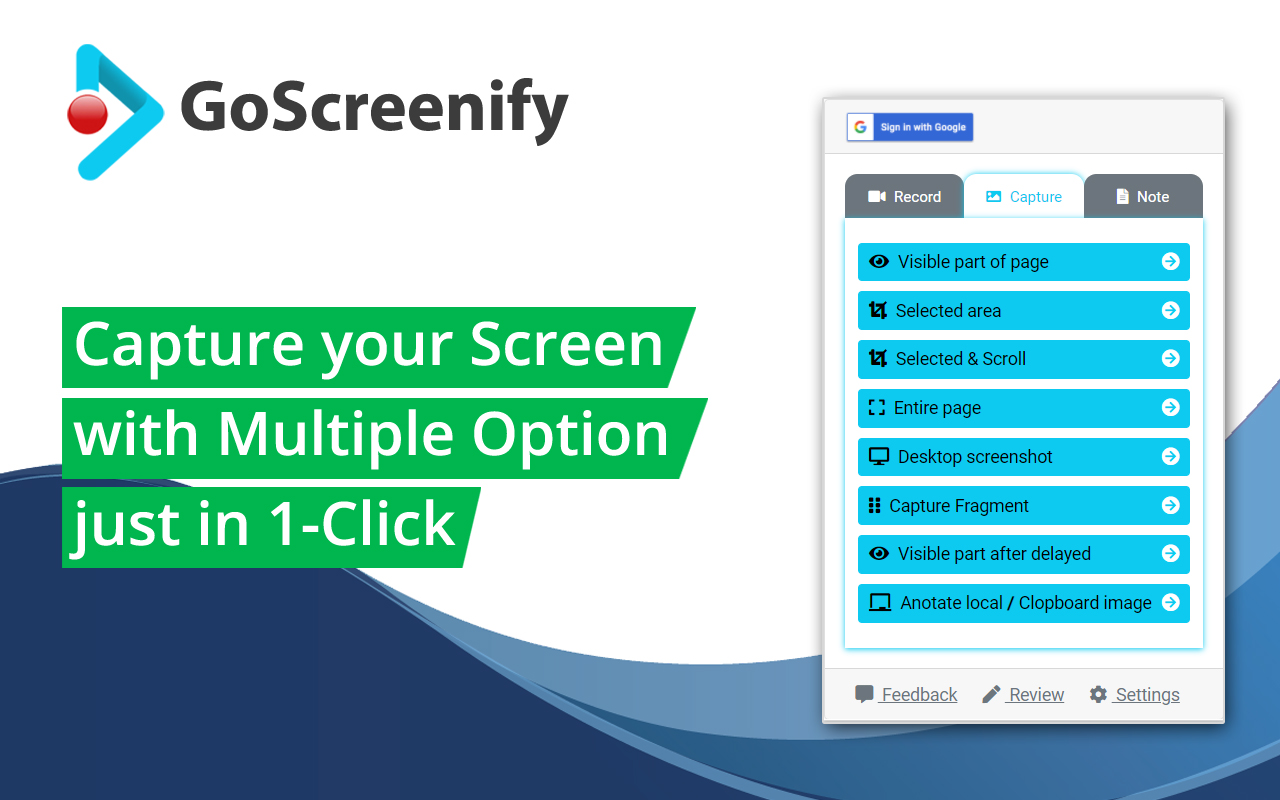 GoScreenify

Capture your Screen with Multiple Option just in 1-Click

Sign in with Google

Record
Capture
Note

Visible part of page
Selected area
Selected & Scroll
Entire page
Desktop screenshot
Capture Fragment
Visible part after delayed
Anotate local / Clopboard image

Feedback
Review
Settings